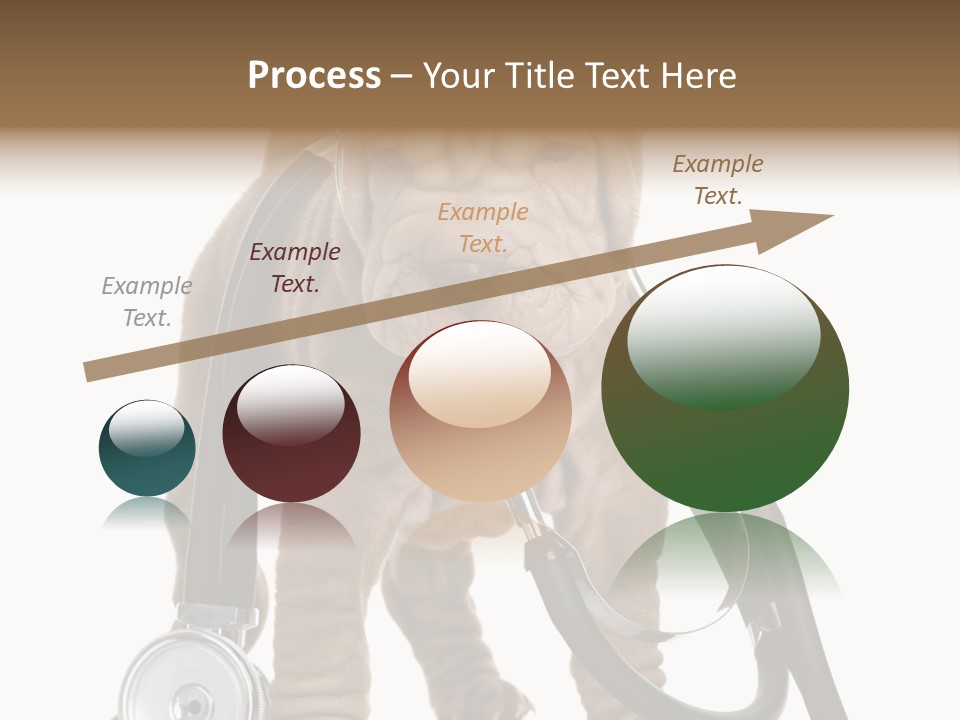 Process – Your Title Text Here

Example Text.

Example Text.

Example Text.

Example Text.